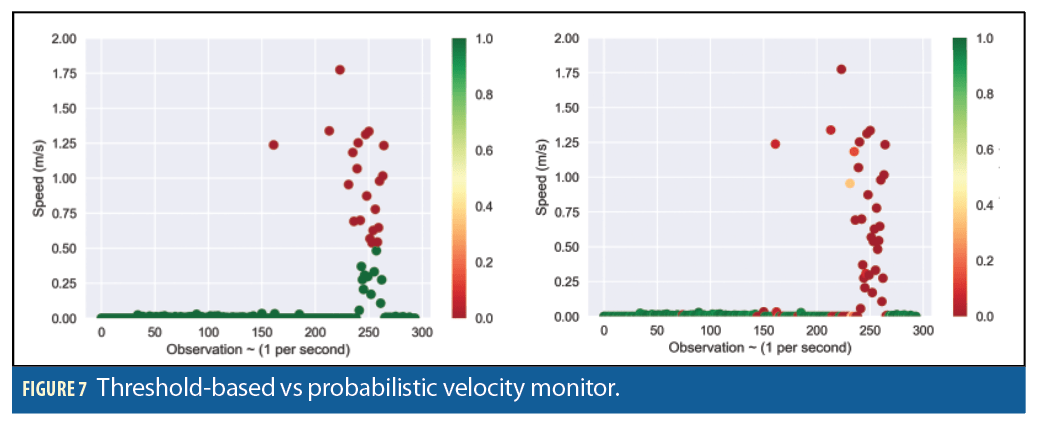 2.00
1.75
1.50
1.25
1.00
0.75
0.50
0.25
0.00
Speed (m/s)
0 50 100 150 200 250 300
Observation ~ (1 per second)
1.0
0.8
0.6
0.4
0.2
0.0

2.00
1.75
1.50
1.25
1.00
0.75
0.50
0.25
0.00
Speed (m/s)
0 50 100 150 200 250 300
Observation ~ (1 per second)
1.0
0.8
0.6
0.4
0.2
0.0

FIGURE 7 Threshold-based vs probabilistic velocity monitor.